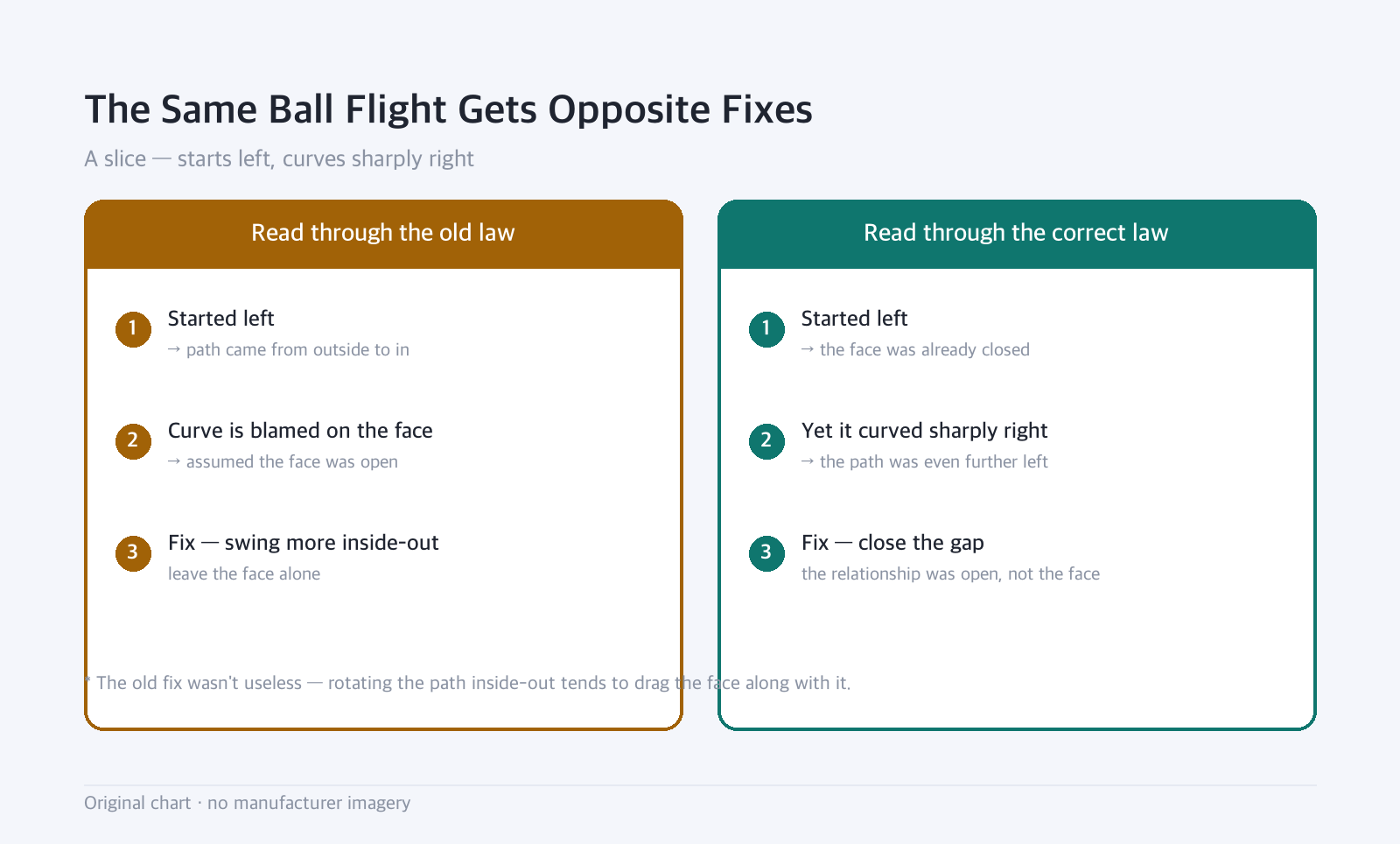 The Same Ball Flight Gets Opposite Fixes

A slice — starts left, curves sharply right

Read through the old law

1 Started left
→ path came from outside to in

2 Curve is blamed on the face
→ assumed the face was open

3 Fix — swing more inside-out
leave the face alone

Read through the correct law

1 Started left
→ the face was already closed

2 Yet it curved sharply right
→ the path was even further left

3 Fix — close the gap
the relationship was open, not the face

* The old fix wasn't useless — rotating the path inside-out tends to drag the face along with it.

Original chart · no manufacturer imagery